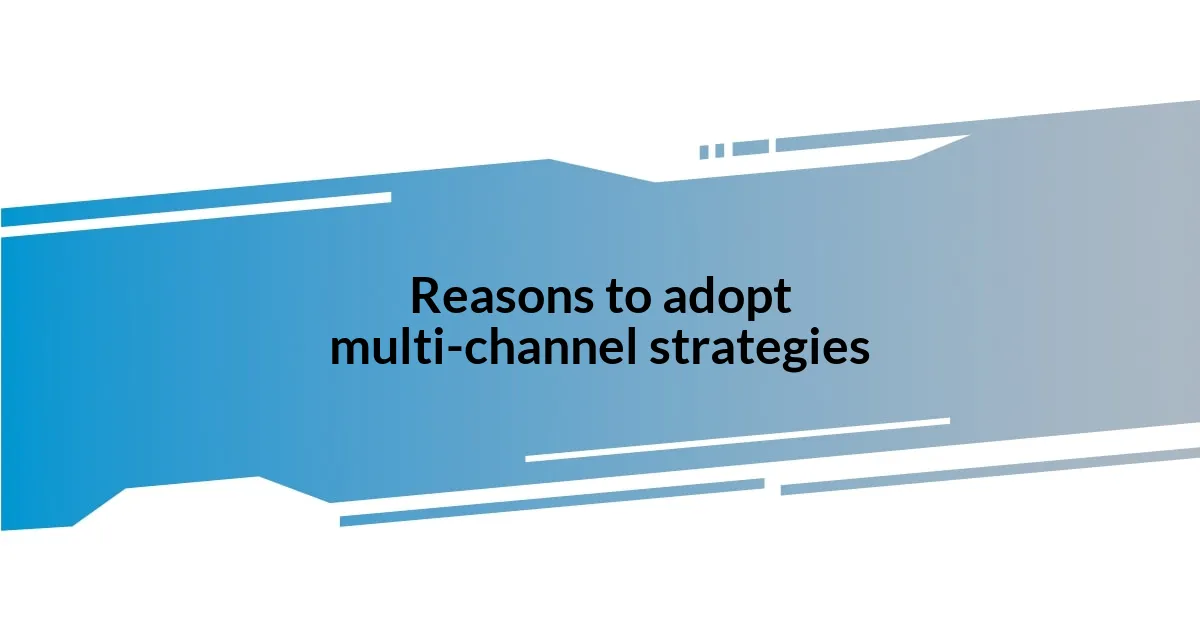 Reasons to adopt multi-channel strategies